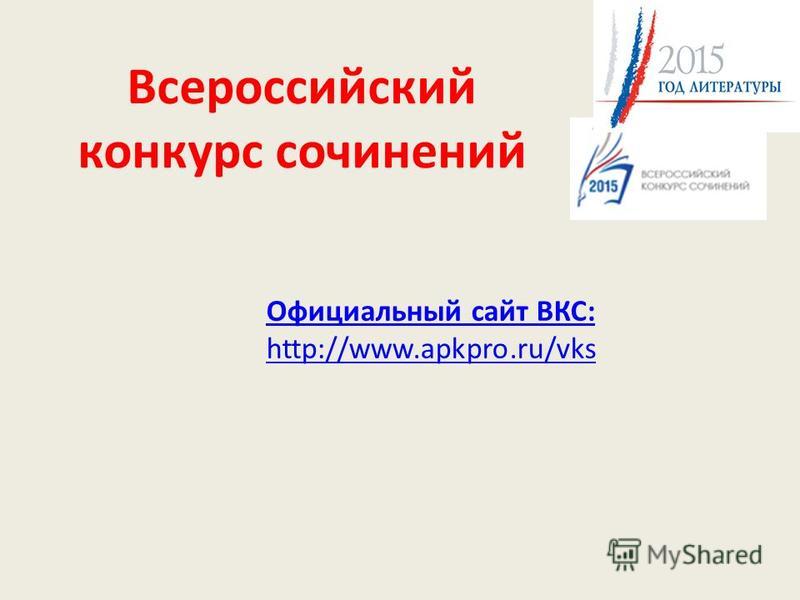 Всероссийский конкурс сочинений

2015
ГОД ЛИТЕРАТУРЫ

2015
ВСЕРОССИЙСКИЙ КОНКУРС СОЧИНЕНИЙ

Официальный сайт ВКС:
http://www.apkpro.ru/vks

MyShared